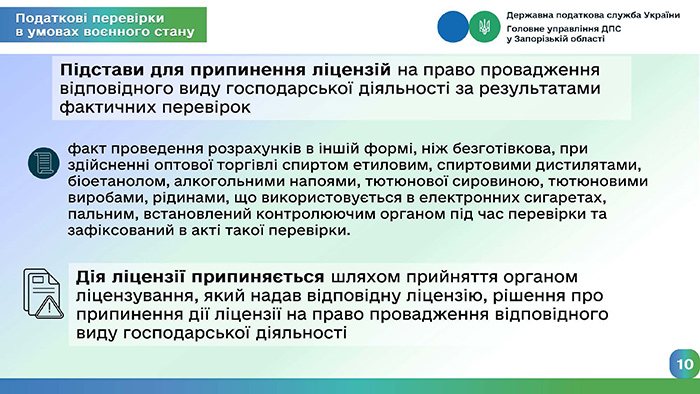 Податкові перевірки в умовах воєнного стану

Державна податкова служба України
Головне управління ДПС у Запорізькій області

Підстави для припинення ліцензій на право провадження відповідного виду господарської діяльності за результатами фактичних перевірок

факт проведення розрахунків в іншій формі, ніж безготівкова, при здійсненні оптової торгівлі спиртом етиловим, спиртовими дистилятами, біоетанолом, алкогольними напоями, тютюнової сировиною, тютюновими виробами, рідинами, що використовується в електронних сигаретах, пальним, встановлений контролюючим органом під час перевірки та зафіксований в акті такої перевірки.

Дія ліцензії припиняється шляхом прийняття органом ліцензування, який надав відповідну ліцензію, рішення про припинення дії ліцензії на право провадження відповідного виду господарської діяльності

10